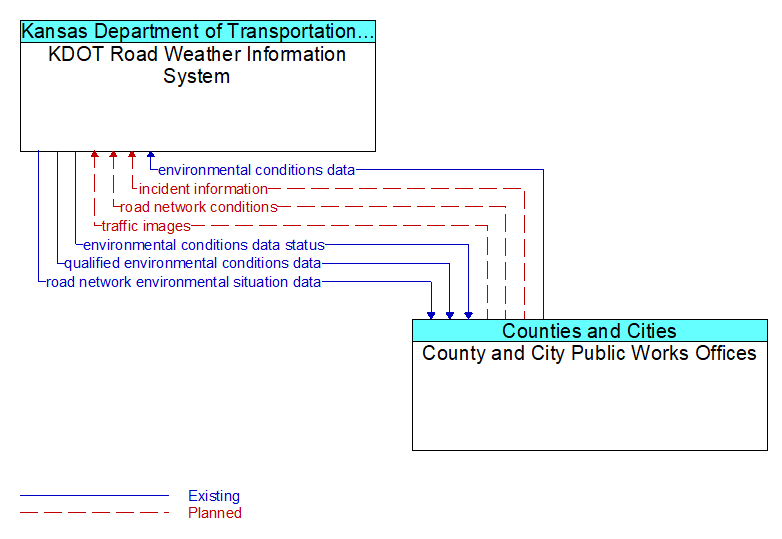 Kansas Department of Transportation...
KDOT Road Weather Information System

environmental conditions data
incident information
road network conditions
traffic images
environmental conditions data status
qualified environmental conditions data
road network environmental situation data

Counties and Cities
County and City Public Works Offices

Existing
Planned